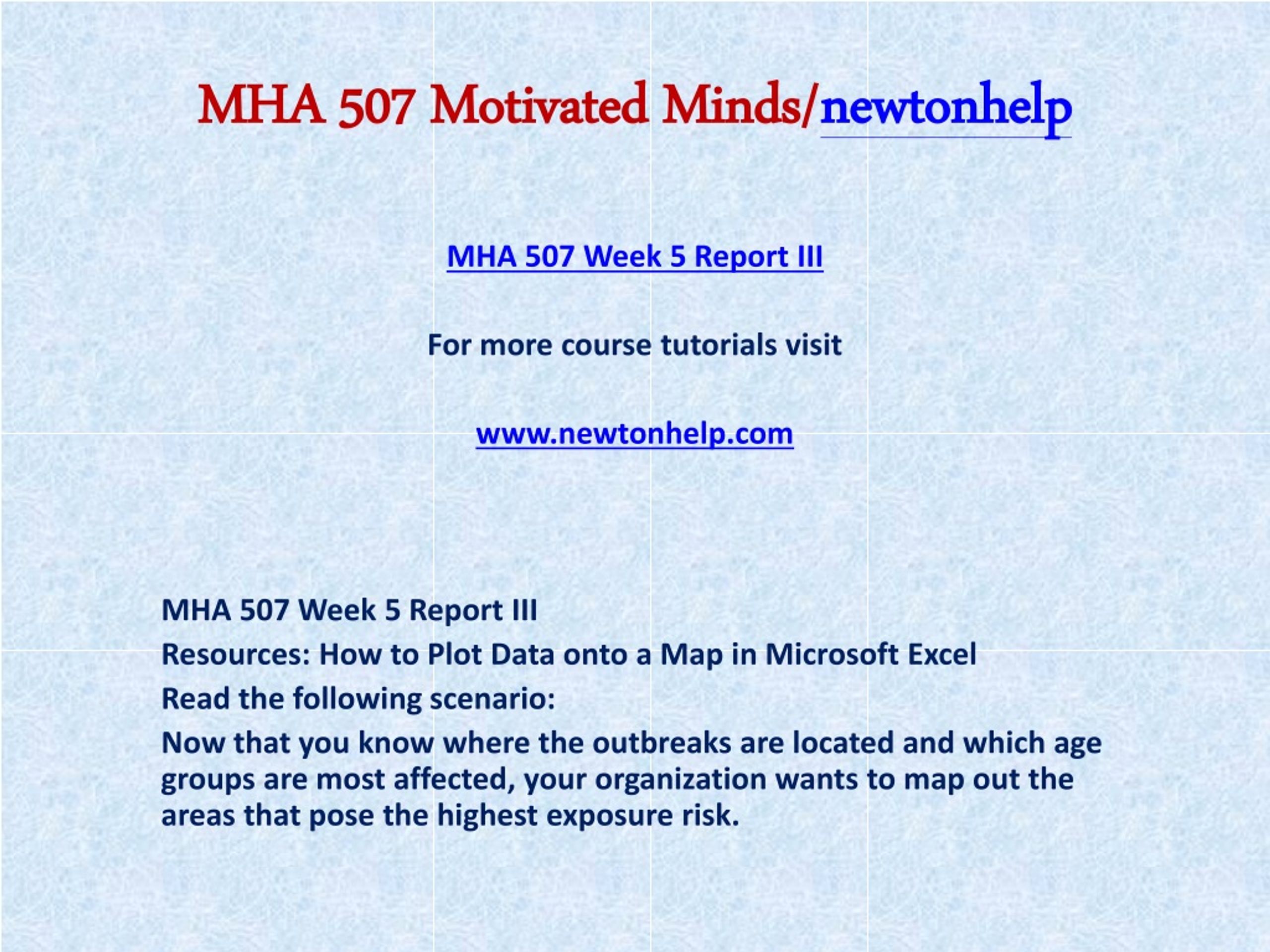 MHA 507 Motivated Minds/newtonhelp

MHA 507 Week 5 Report III

For more course tutorials visit

www.newtonhelp.com

MHA 507 Week 5 Report III

Resources: How to Plot Data onto a Map in Microsoft Excel

Read the following scenario:

Now that you know where the outbreaks are located and which age groups are most affected, your organization wants to map out the areas that pose the highest exposure risk.